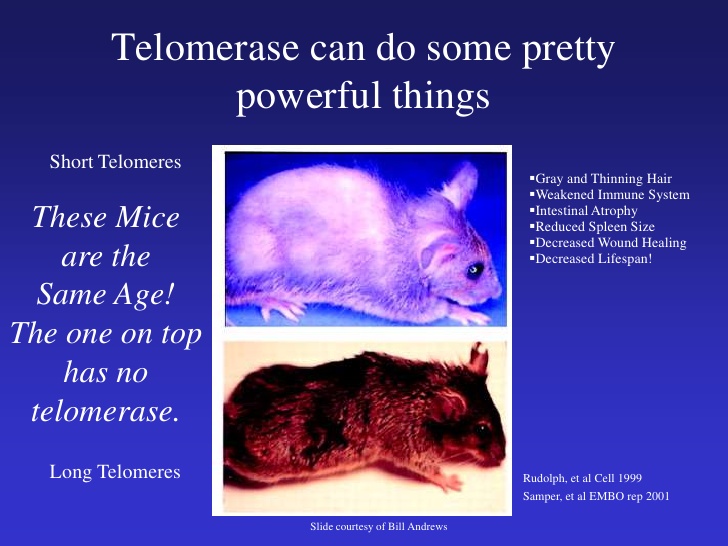 Telomerase can do some pretty powerful things

Short Telomeres

These Mice are the Same Age! The one on top has no telomerase.

Long Telomeres

▪Gray and Thinning Hair
▪Weakened Immune System
▪Intestinal Atrophy
▪Reduced Spleen Size
▪Decreased Wound Healing
▪Decreased Lifespan!

Rudolph, et al Cell 1999
Samper, et al EMBO rep 2001

Slide courtesy of Bill Andrews